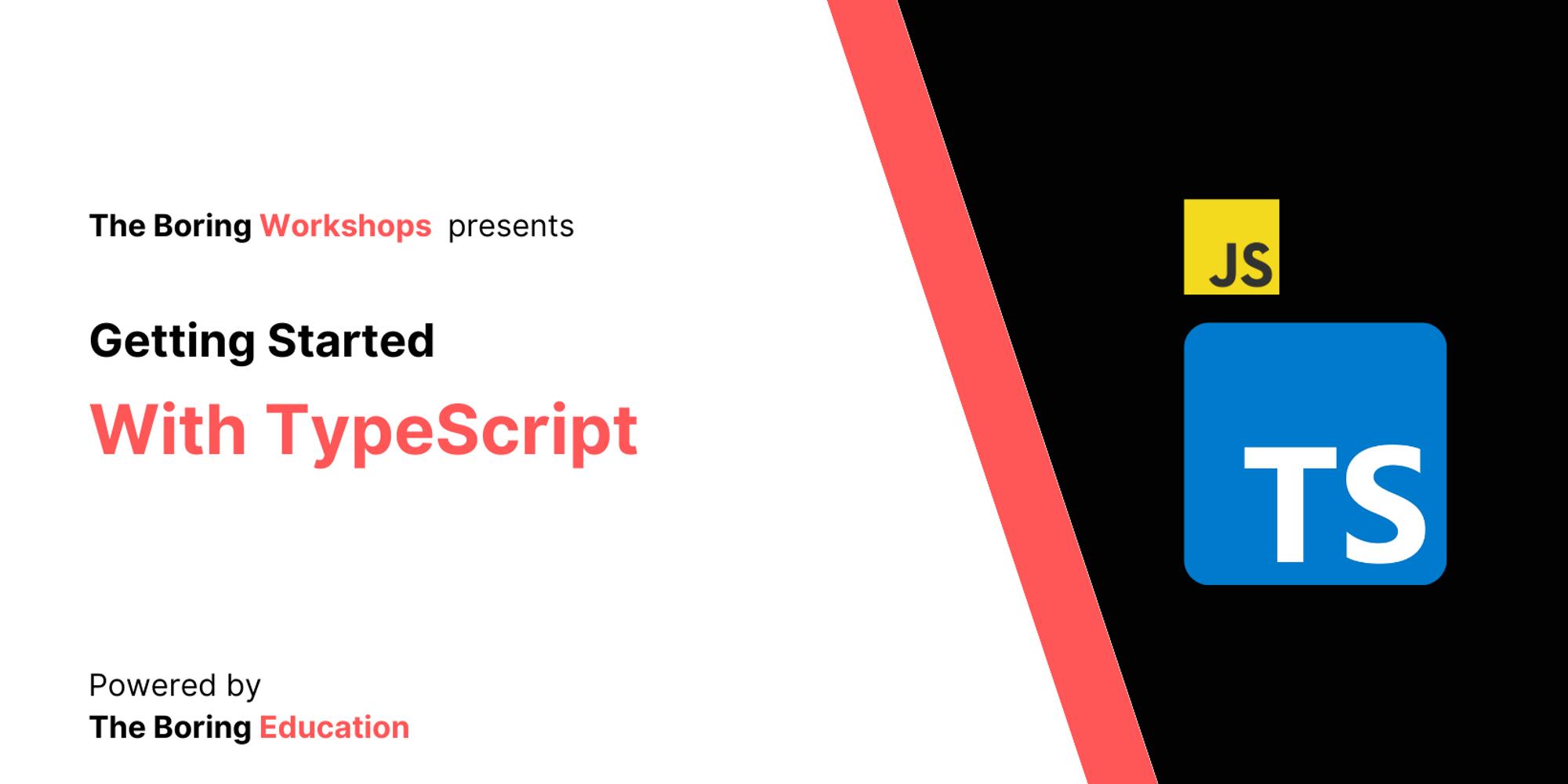 The Boring Workshops presents

Getting Started

With TypeScript

Powered by
The Boring Education

JS

TS